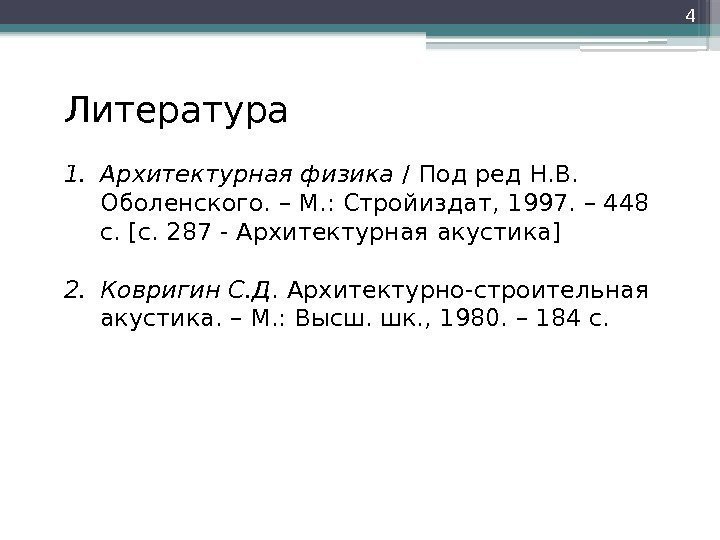 4

Литература

1. Архитектурная физика / Под ред Н.В. Оболенского. – М.: Стройиздат, 1997. – 448 с. [с. 287 - Архитектурная акустика]

2. Ковригин С.Д. Архитектурно-строительная акустика. – М.: Высш. шк., 1980. – 184 с.